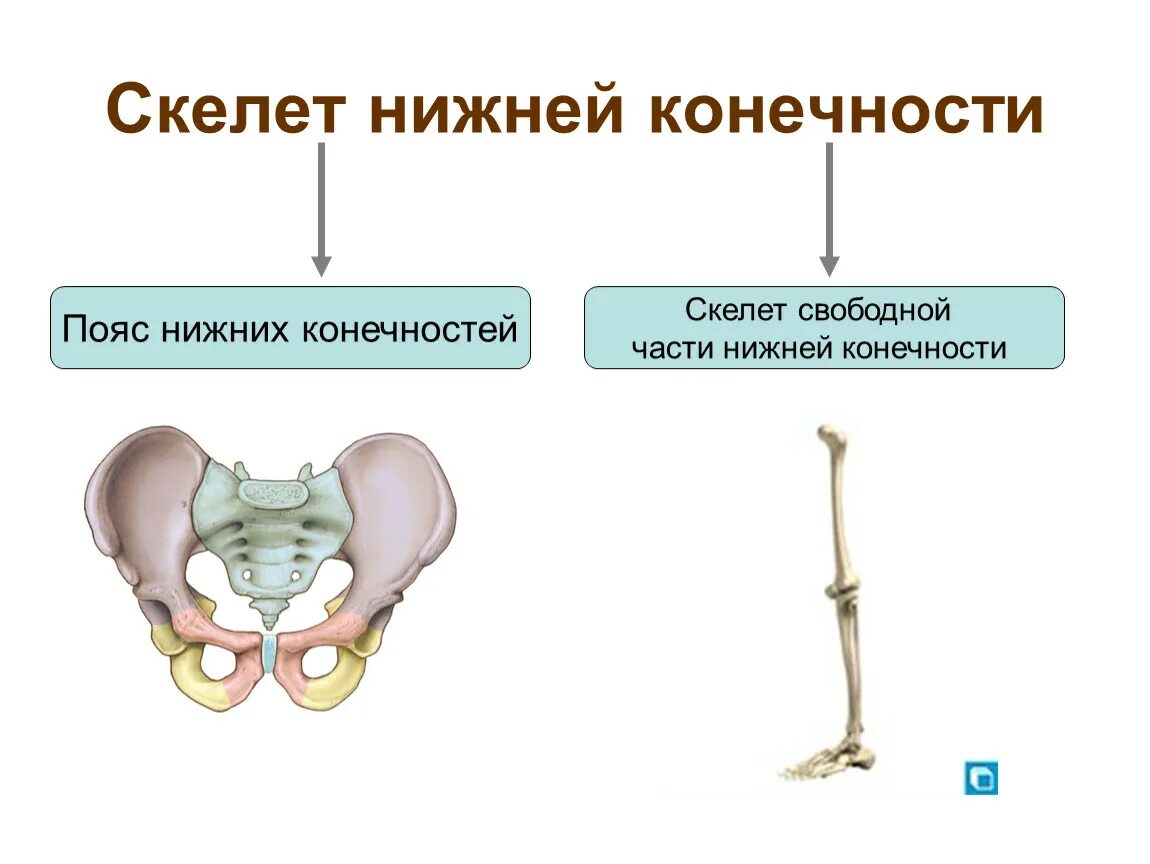 Скелет нижней конечности

Пояс нижних конечностей

Скелет свободной части нижней конечности